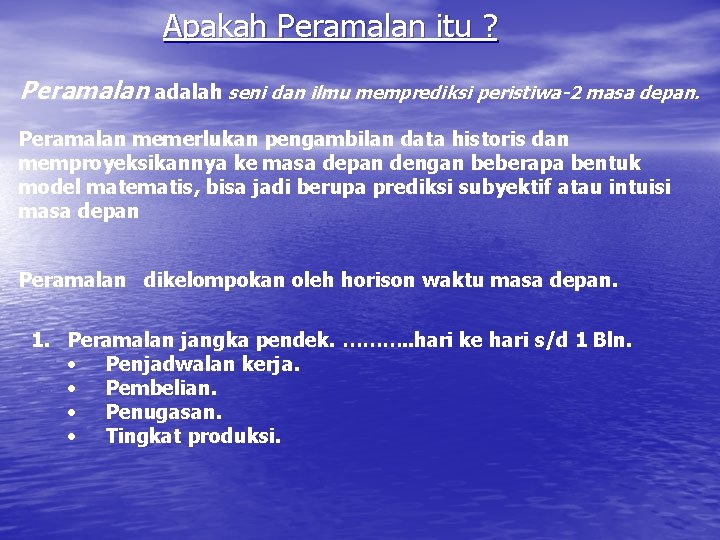 Apakah Peramalan itu ?

Peramalan adalah seni dan ilmu memprediksi peristiwa-2 masa depan.

Peramalan memerlukan pengambilan data historis dan memproyeksikannya ke masa depan dengan beberapa bentuk model matematis, bisa jadi berupa prediksi subyektif atau intuisi masa depan

Peramalan dikelompokan oleh horison waktu masa depan.

1. Peramalan jangka pendek. ………..hari ke hari s/d 1 Bln.
• Penjadwalan kerja.
• Pembelian.
• Penugasan.
• Tingkat produksi.